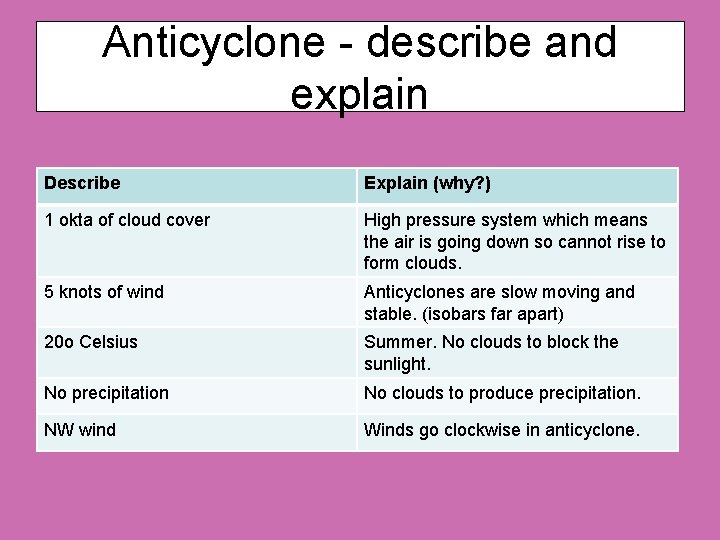 Anticyclone - describe and explain

| Describe | Explain (why?) |
|---|---|
| 1 okta of cloud cover | High pressure system which means the air is going down so cannot rise to form clouds. |
| 5 knots of wind | Anticyclones are slow moving and stable. (isobars far apart) |
| 20o Celsius | Summer. No clouds to block the sunlight. |
| No precipitation | No clouds to produce precipitation. |
| NW wind | Winds go clockwise in anticyclone. |